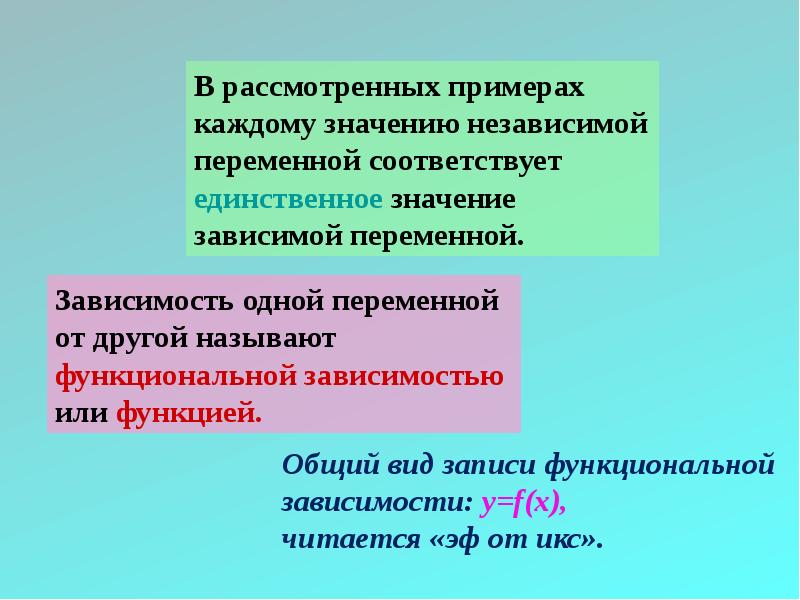 В рассмотренных примерах каждому значению независимой переменной соответствует единственное значение зависимой переменной.

Зависимость одной переменной от другой называют функциональной зависимостью или функцией.

Общий вид записи функциональной зависимости: $y=f(x)$, читается «эф от икс».